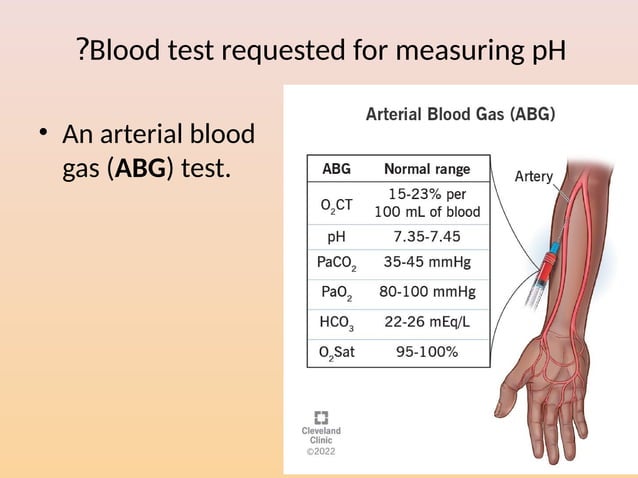 ?Blood test requested for measuring pH

• An arterial blood gas (**ABG**) test.

Arterial Blood Gas (ABG)

| ABG | Normal range |
|---|---|
| $O_2CT$ | 15-23% per 100 mL of blood |
| pH | 7.35-7.45 |
| $PaCO_2$ | 35-45 mmHg |
| $PaO_2$ | 80-100 mmHg |
| $HCO_3$ | 22-26 mEq/L |
| $O_2Sat$ | 95-100% |

Artery

Cleveland Clinic
©2022